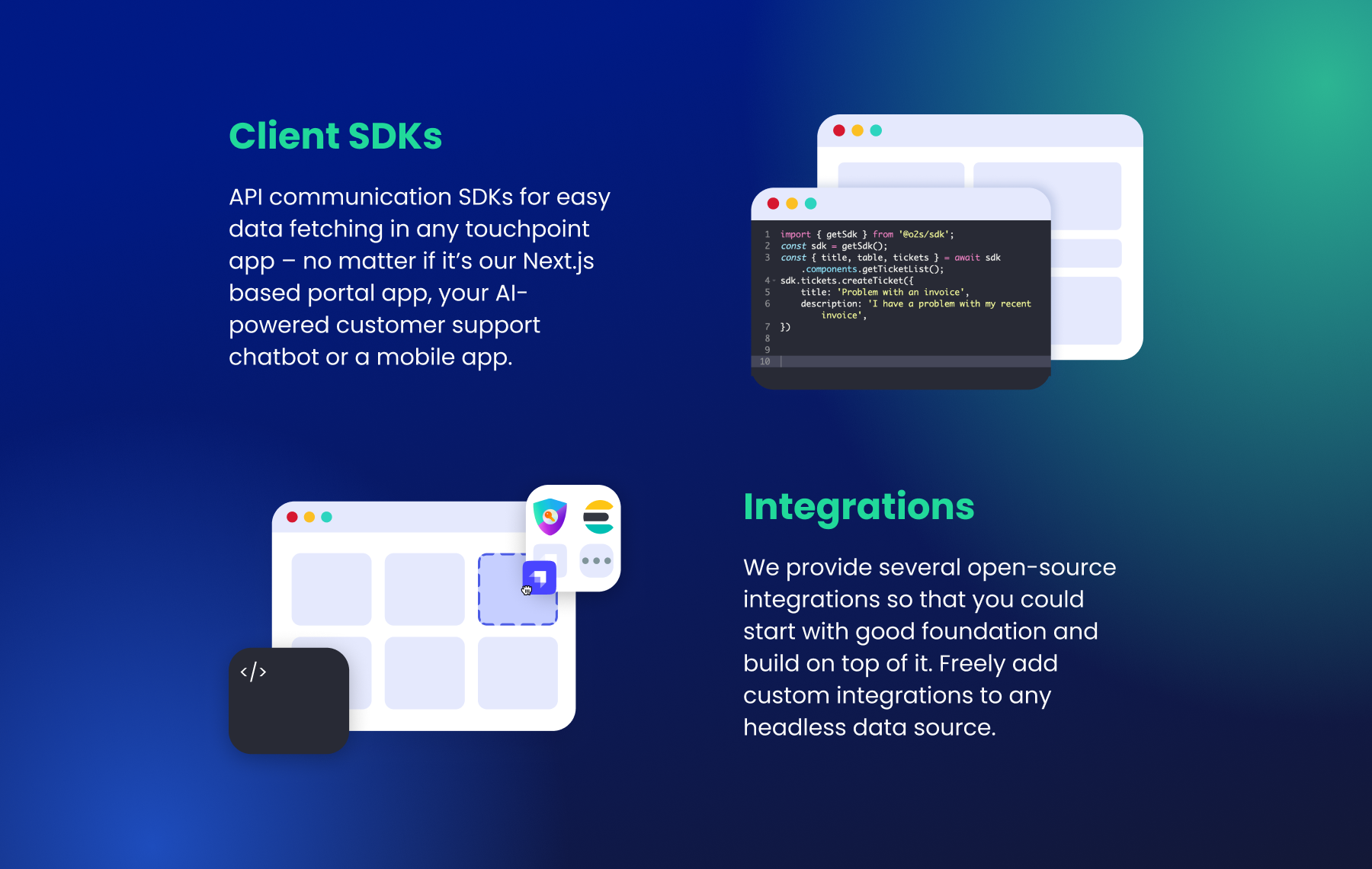 Client SDKs

API communication SDKs for easy data fetching in any touchpoint app – no matter if it's our Next.js based portal app, your AI-powered customer support chatbot or a mobile app.

1 import { getSdk } from '@o2s/sdk';
2 const sdk = getSdk();
3 const { title, table, tickets } = await sdk
.components.getTicketList();
4 sdk.tickets.createTicket({
5 title: 'Problem with an invoice',
6 description: 'I have a problem with my recent invoice',
7 })
8
9
10

</>

Integrations

We provide several open-source integrations so that you could start with good foundation and build on top of it. Freely add custom integrations to any headless data source.